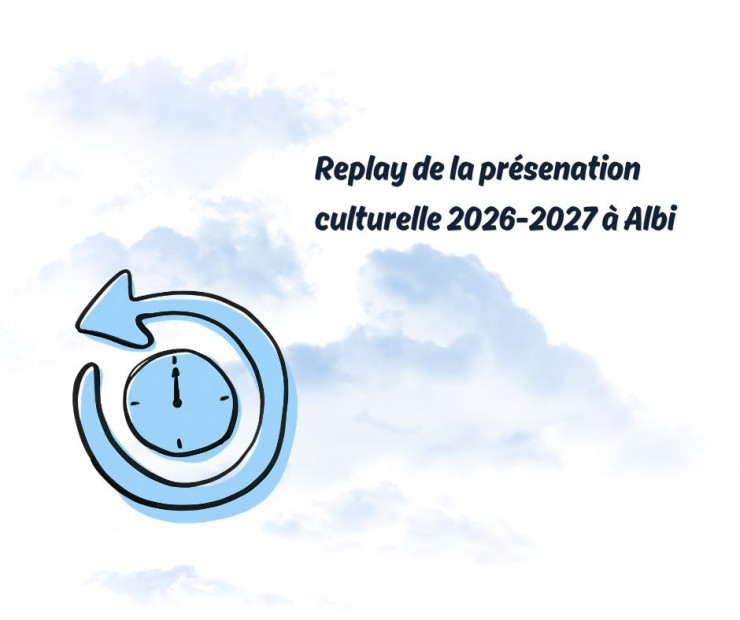 Replay de la présenation culturelle 2026-2027 à Albi